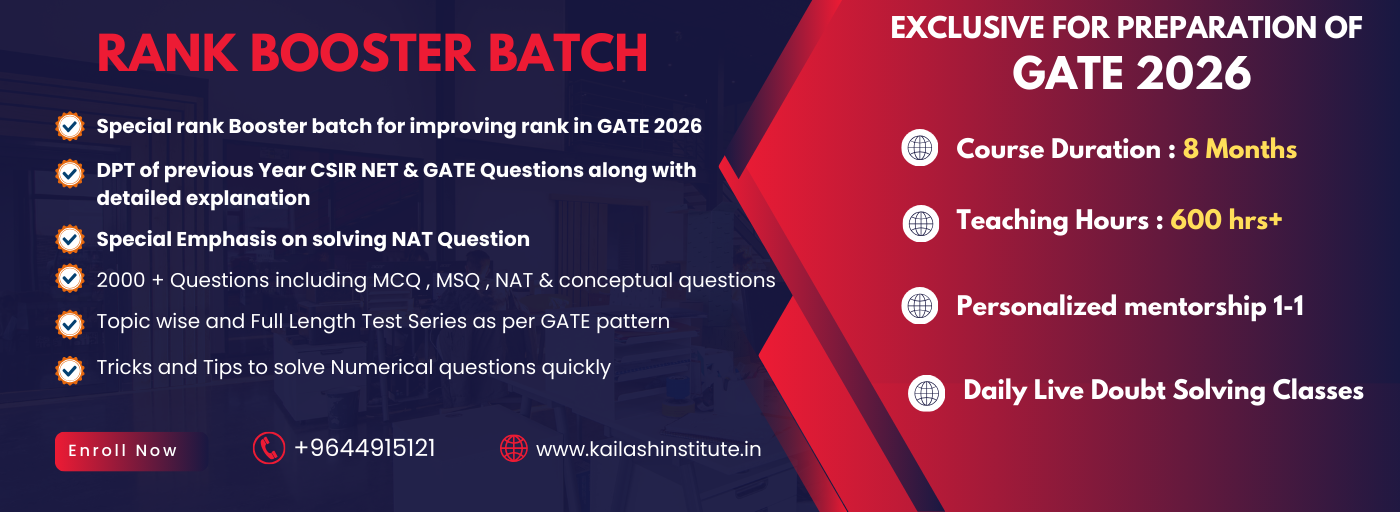 RANK BOOSTER BATCH

Special rank Booster batch for improving rank in GATE 2026

DPT of previous Year CSIR NET & GATE Questions along with detailed explanation

Special Emphasis on solving NAT Question

2000 + Questions including MCQ , MSQ , NAT & conceptual questions

Topic wise and Full Length Test Series as per GATE pattern

Tricks and Tips to solve Numerical questions quickly

Enroll Now

+9644915121

www.kailashinstitute.in

EXCLUSIVE FOR PREPARATION OF
GATE 2026

Course Duration : 8 Months

Teaching Hours : 600 hrs+

Personalized mentorship 1-1

Daily Live Doubt Solving Classes